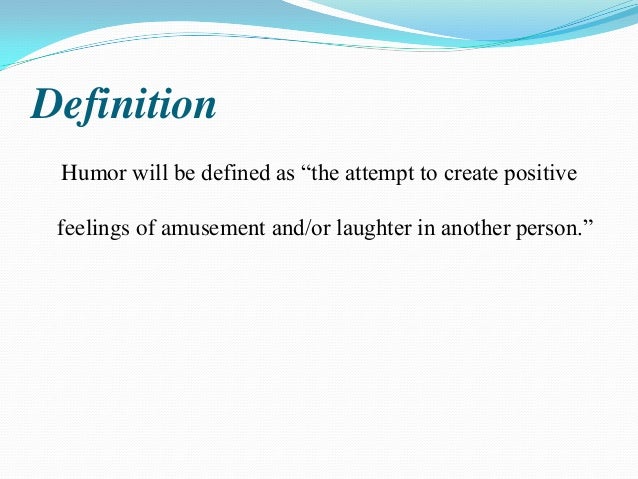 Definition

Humor will be defined as “the attempt to create positive feelings of amusement and/or laughter in another person.”